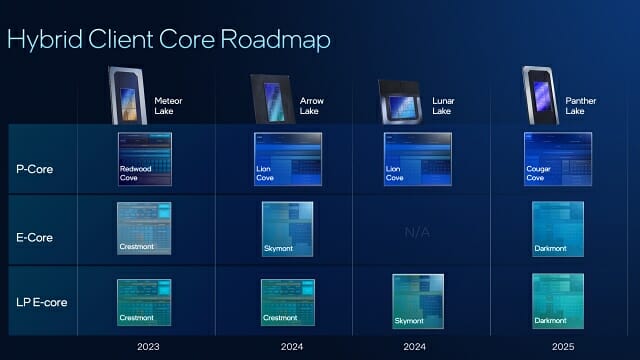 Hybrid Client Core Roadmap

| | Meteor Lake | Arrow Lake | Lunar Lake | Panther Lake |
|---|---|---|---|---|
| P-Core | Redwood Cove | Lion Cove | Lion Cove | Cougar Cove |
| E-Core | Crestmont | Skymont | N/A | Darkmont |
| LP E-core | Crestmont | Crestmont | Skymont | Darkmont |
| | 2023 | 2024 | 2024 | 2025 |